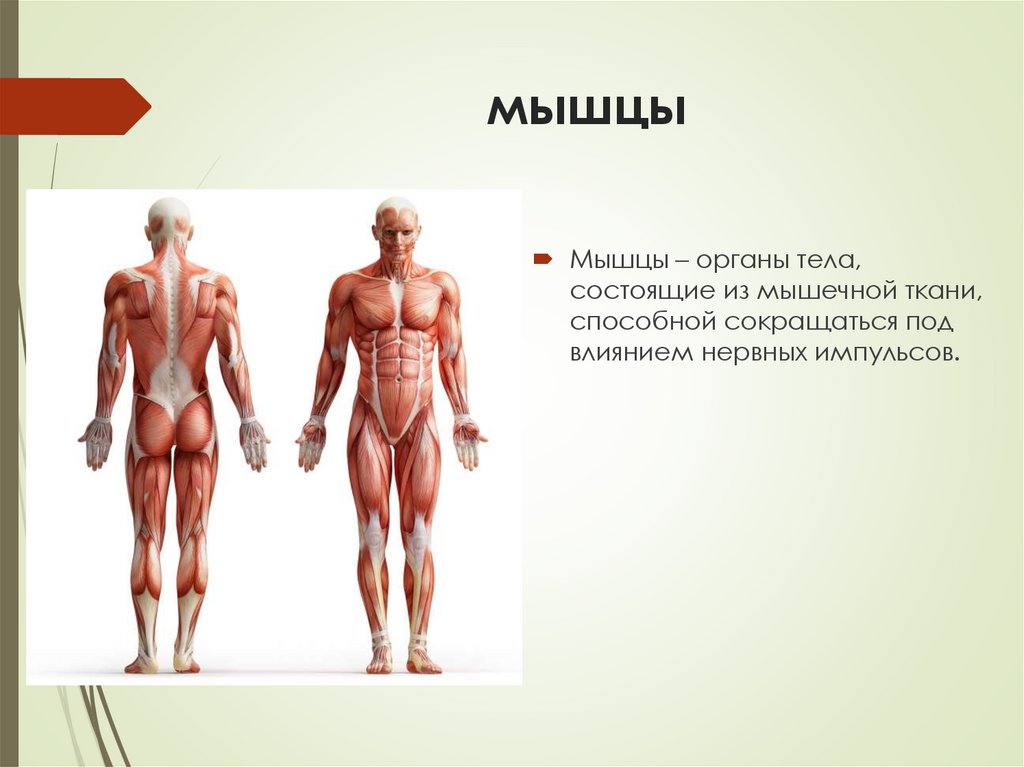 МЫШЦЫ

Мышцы – органы тела, состоящие из мышечной ткани, способной сокращаться под влиянием нервных импульсов.